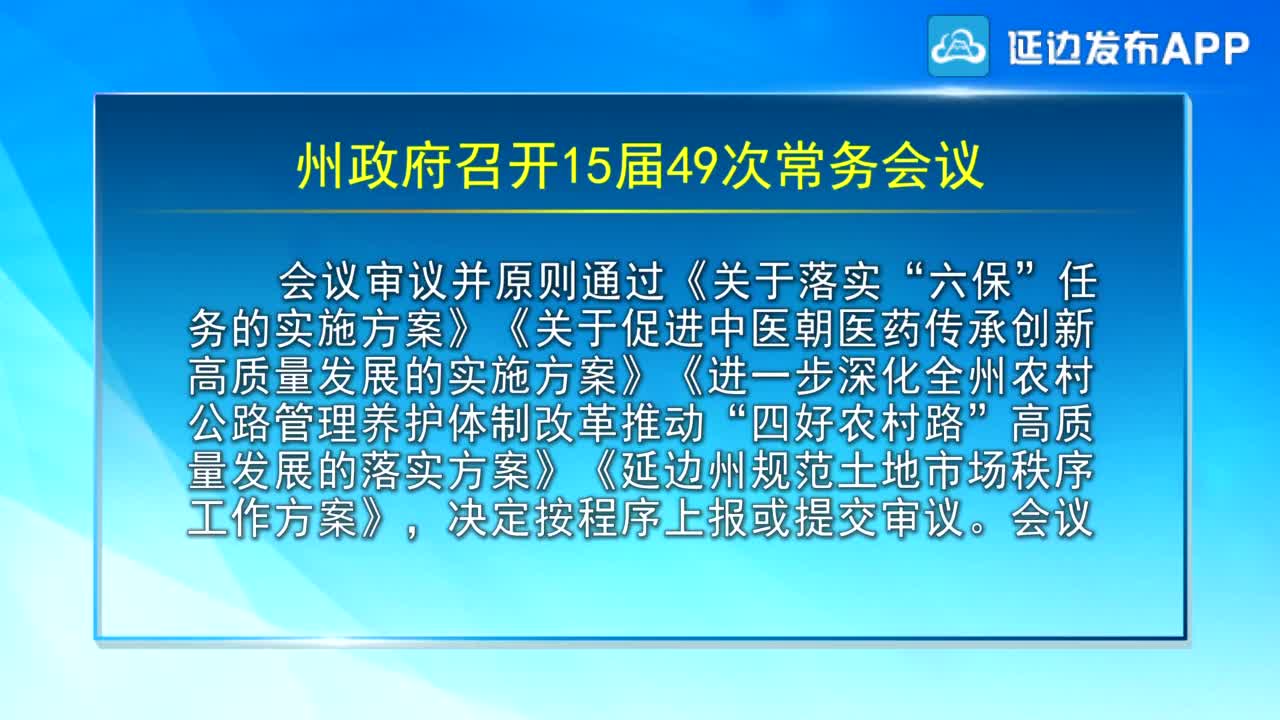 延边发布APP

州政府召开15届49次常务会议

会议审议并原则通过《关于落实“六保”任务的实施方案》《关于促进中医朝医药传承创新高质量发展的实施方案》《进一步深化全州农村公路管理养护体制改革推动“四好农村路”高质量发展的落实方案》《延边州规范土地市场秩序工作方案》，决定按程序上报或提交审议。会议